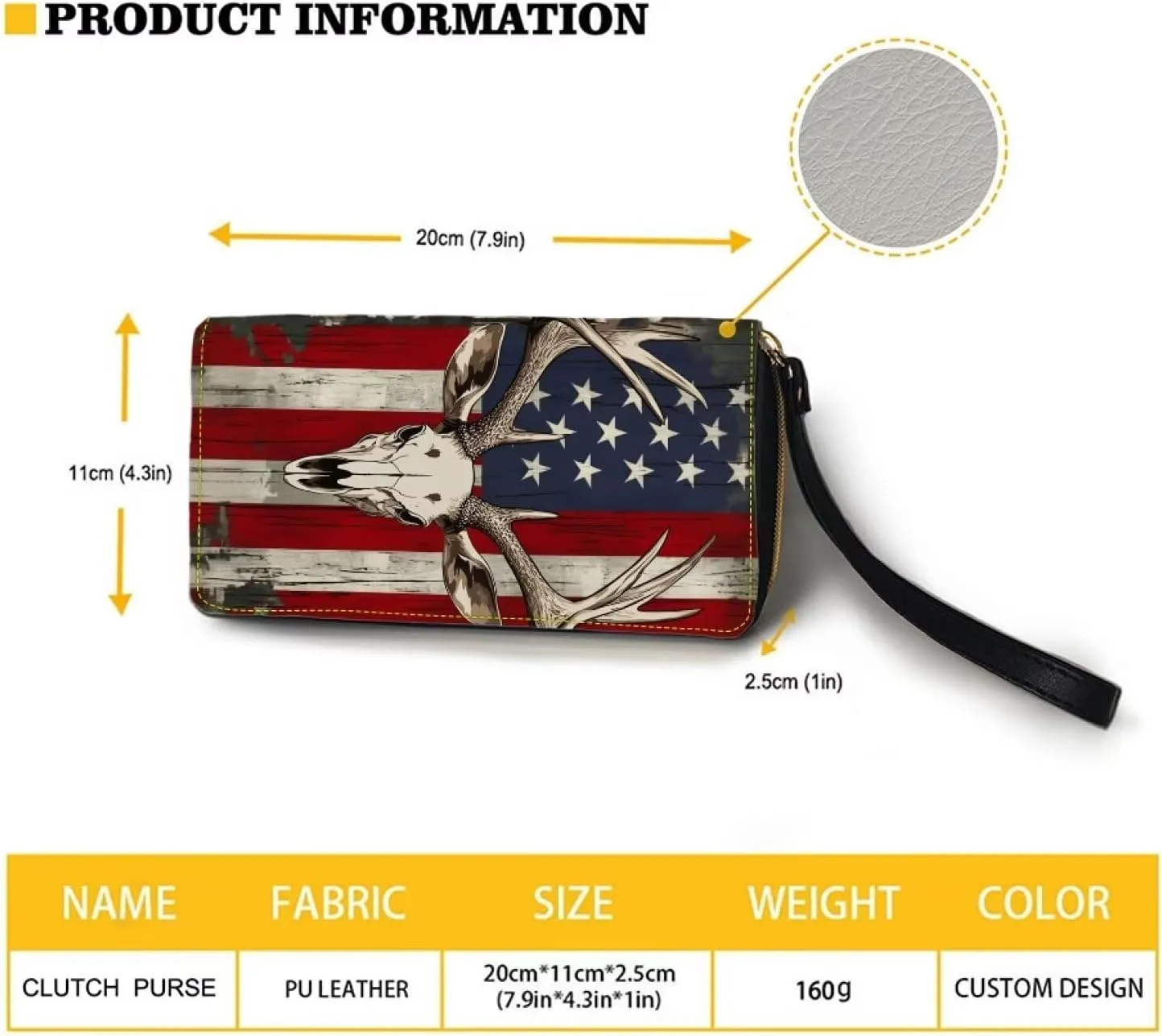 PRODUCT INFORMATION

20cm (7.9in)

11cm (4.3in)

2.5cm (1in)

| NAME | FABRIC | SIZE | WEIGHT | COLOR |
|---|---|---|---|---|
| CLUTCH PURSE | PU LEATHER | 20cm*11cm*2.5cm (7.9in*4.3in*1in) | 160g | CUSTOM DESIGN |